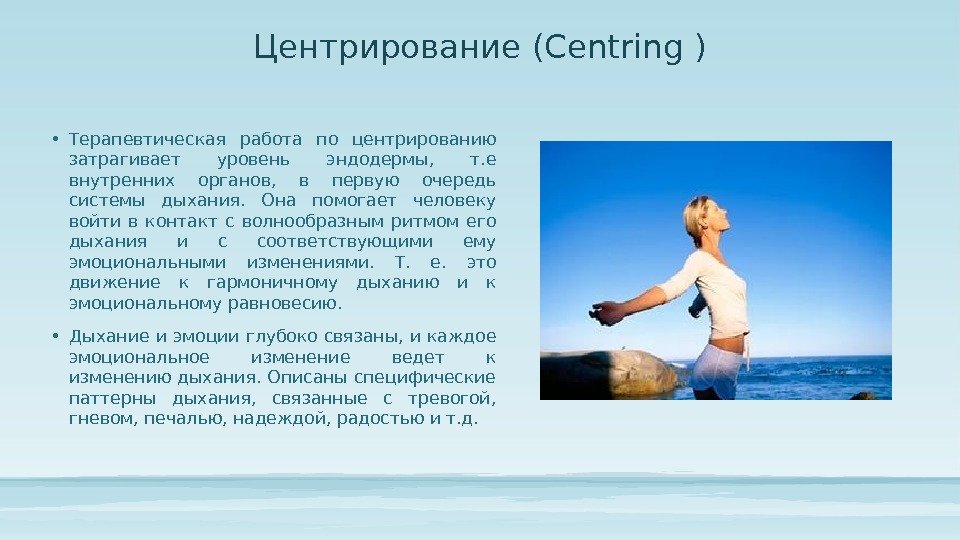 Центрирование (Centring )

• Терапевтическая работа по центрированию затрагивает уровень эндодермы, т.е внутренних органов, в первую очередь системы дыхания. Она помогает человеку войти в контакт с волнообразным ритмом его дыхания и с соответствующими ему эмоциональными изменениями. Т. е. это движение к гармоничному дыханию и к эмоциональному равновесию.

• Дыхание и эмоции глубоко связаны, и каждое эмоциональное изменение ведет к изменению дыхания. Описаны специфические паттерны дыхания, связанные с тревогой, гневом, печалью, надеждой, радостью и т.д.